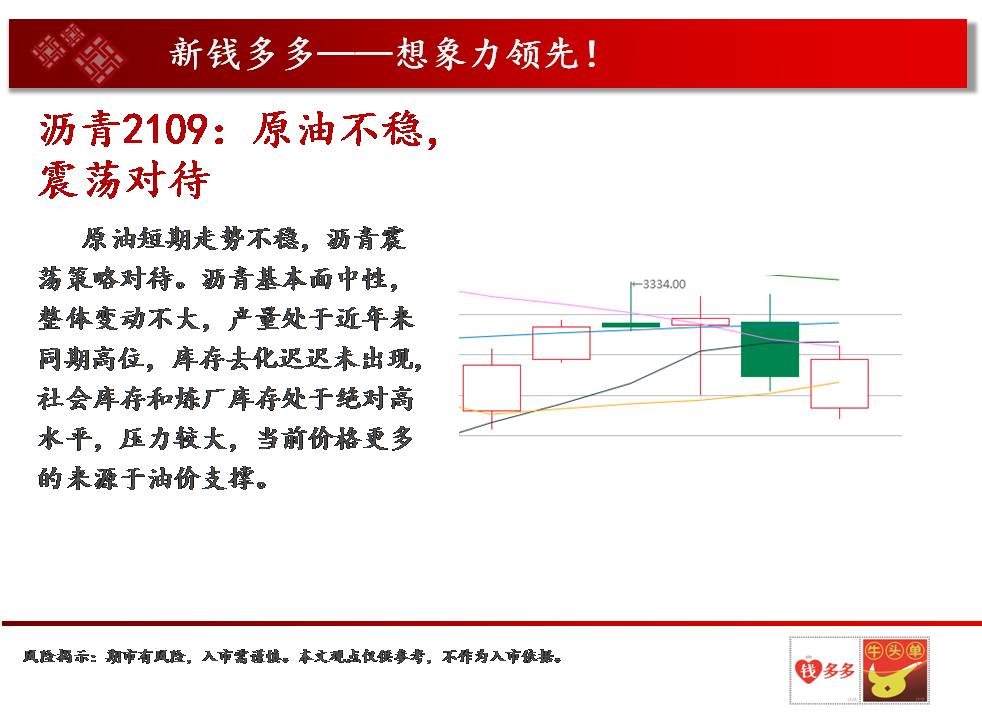 新钱多多——想象力领先！

沥青2109：原油不稳，震荡对待

原油短期走势不稳，沥青震荡策略对待。沥青基本面中性，整体变动不大，产量处于近年来同期高位，库存去化迟迟未出现，社会库存和炼厂库存处于绝对高水平，压力较大，当前价格更多的来源于油价支撑。

3334.00

风险揭示：期市有风险，入市需谨慎。本文观点仅供参考，不作为入市依据。

钱多多

牛头单